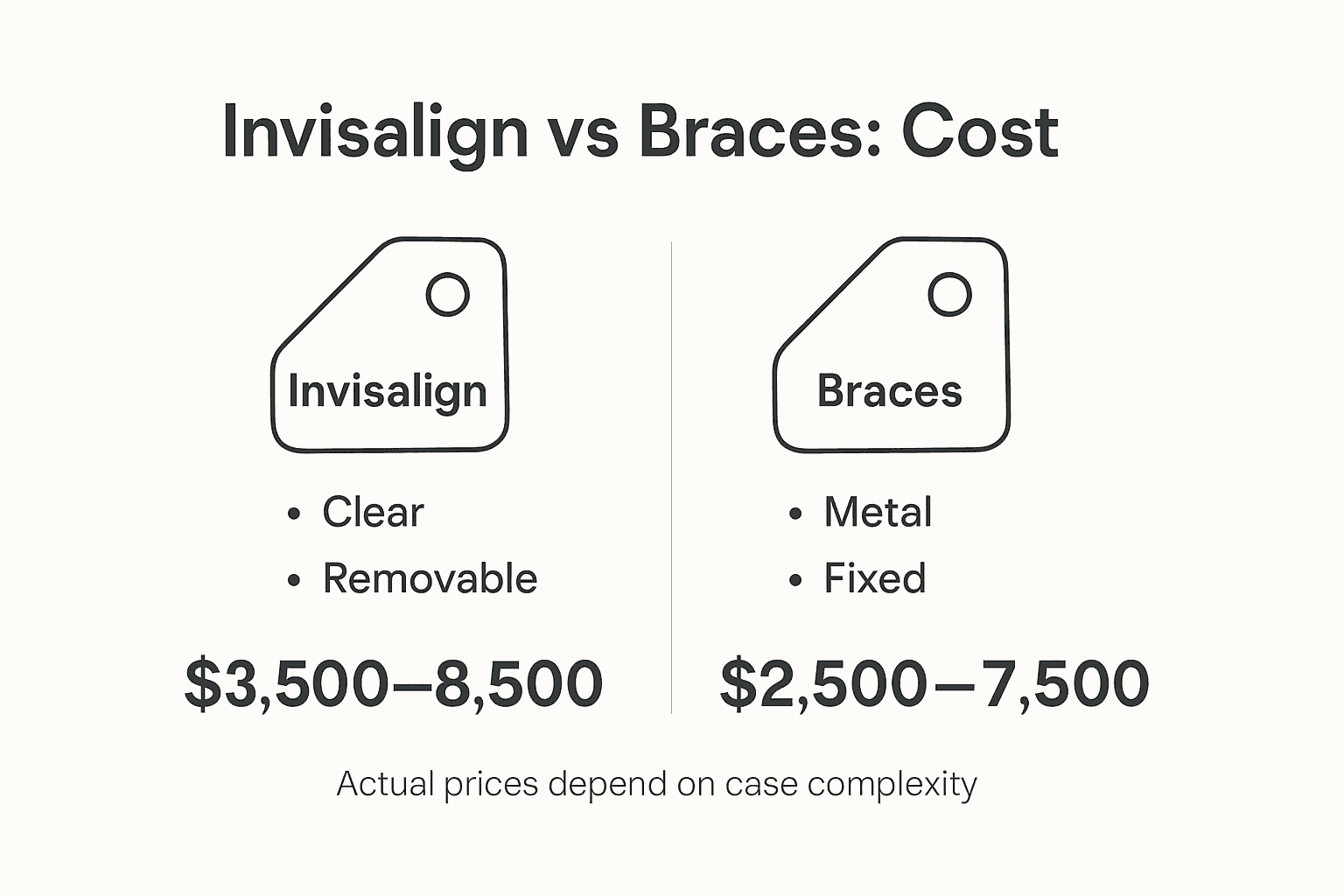 Invisalign vs Braces: Cost

Invisalign

• Clear
• Removable

\$3,500–8,500

Braces

• Metal
• Fixed

\$2,500–7,500

Actual prices depend on case complexity